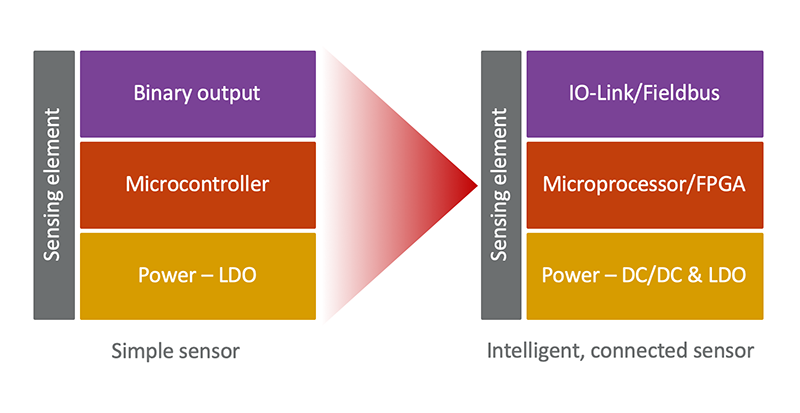 Sensing element

Binary output

Microcontroller

Power – LDO

Simple sensor

Sensing element

IO-Link/Fieldbus

Microprocessor/FPGA

Power – DC/DC & LDO

Intelligent, connected sensor